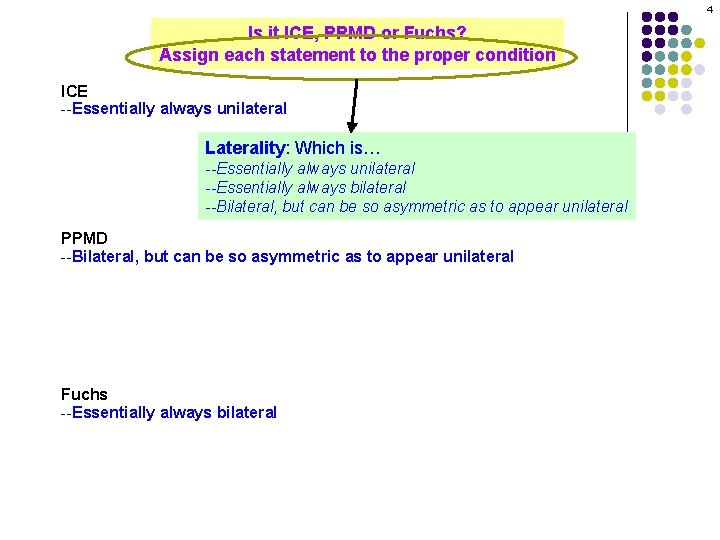 4

Is it ICE, PPMD or Fuchs?
Assign each statement to the proper condition

ICE
--Essentially always unilateral

Laterality: Which is…
--Essentially always unilateral
--Essentially always bilateral
--Bilateral, but can be so asymmetric as to appear unilateral

PPMD
--Bilateral, but can be so asymmetric as to appear unilateral

Fuchs
--Essentially always bilateral